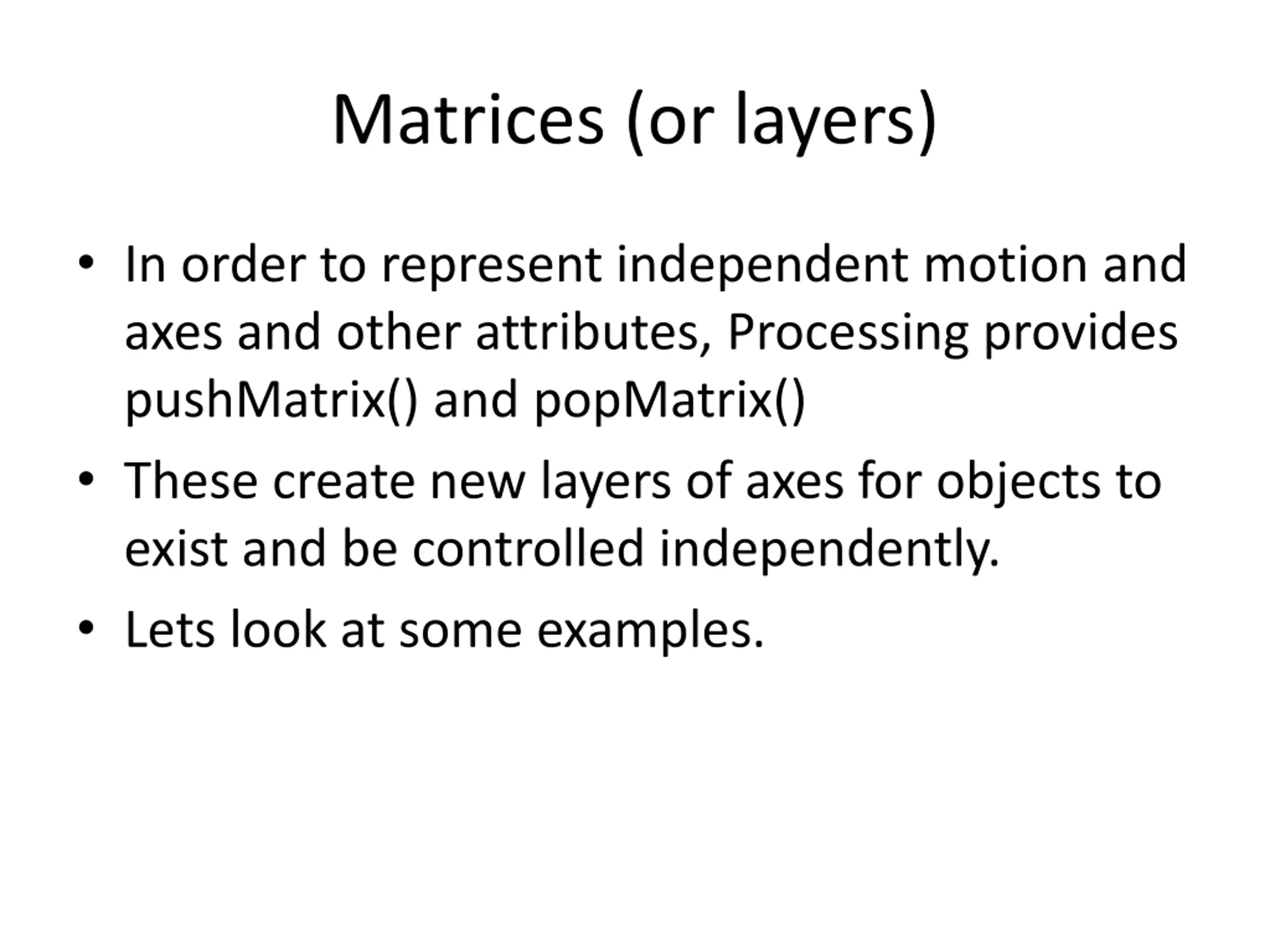 Matrices (or layers)

• In order to represent independent motion and axes and other attributes, Processing provides pushMatrix() and popMatrix()

• These create new layers of axes for objects to exist and be controlled independently.

• Lets look at some examples.